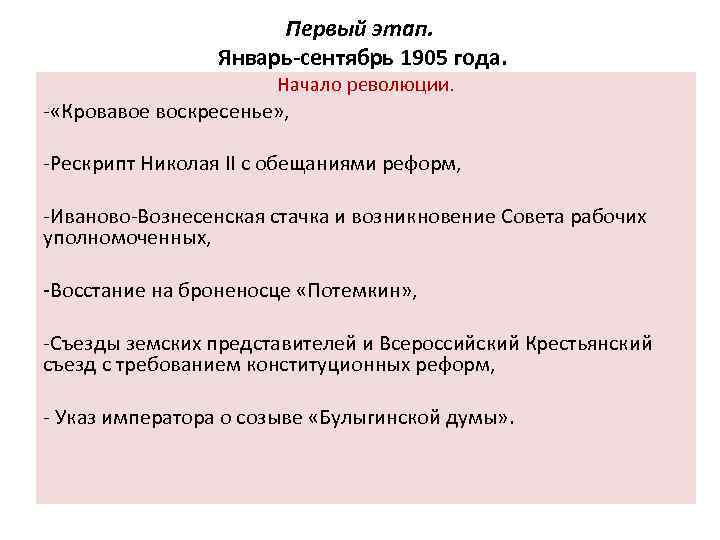 Первый этап.
Январь-сентябрь 1905 года.

Начало революции.

-«Кровавое воскресенье»,

-Рескрипт Николая II с обещаниями реформ,

-Иваново-Вознесенская стачка и возникновение Совета рабочих уполномоченных,

-Восстание на броненосце «Потемкин»,

-Съезды земских представителей и Всероссийский Крестьянский съезд с требованием конституционных реформ,

- Указ императора о созыве «Булыгинской думы».